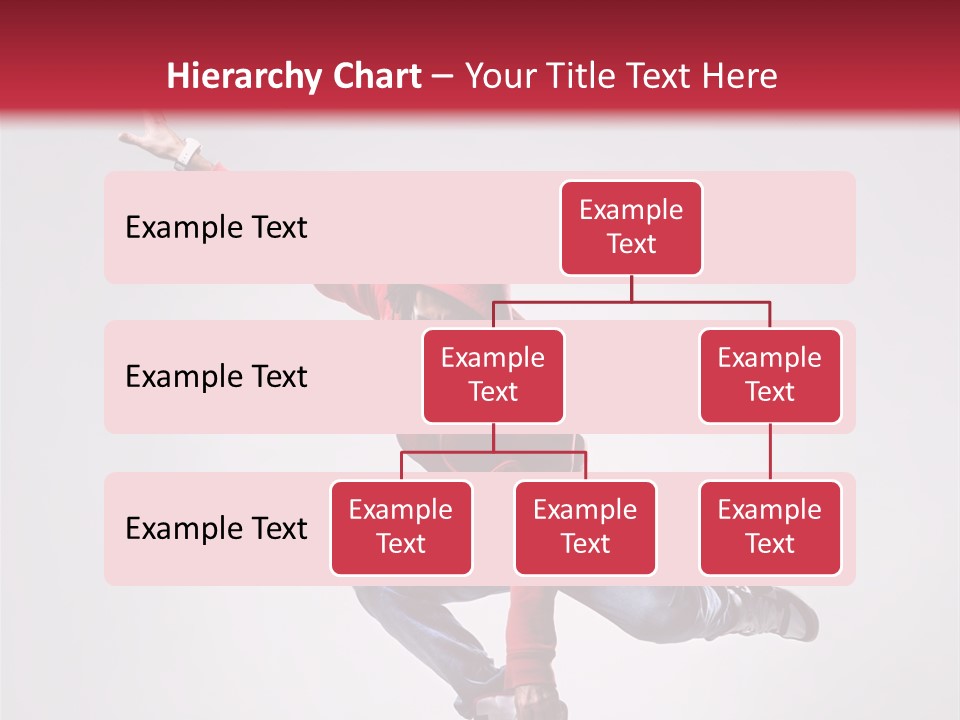 Hierarchy Chart – Your Title Text Here

Example Text

Example Text

Example Text

Example Text

Example Text

Example Text

Example Text

Example Text

Example Text